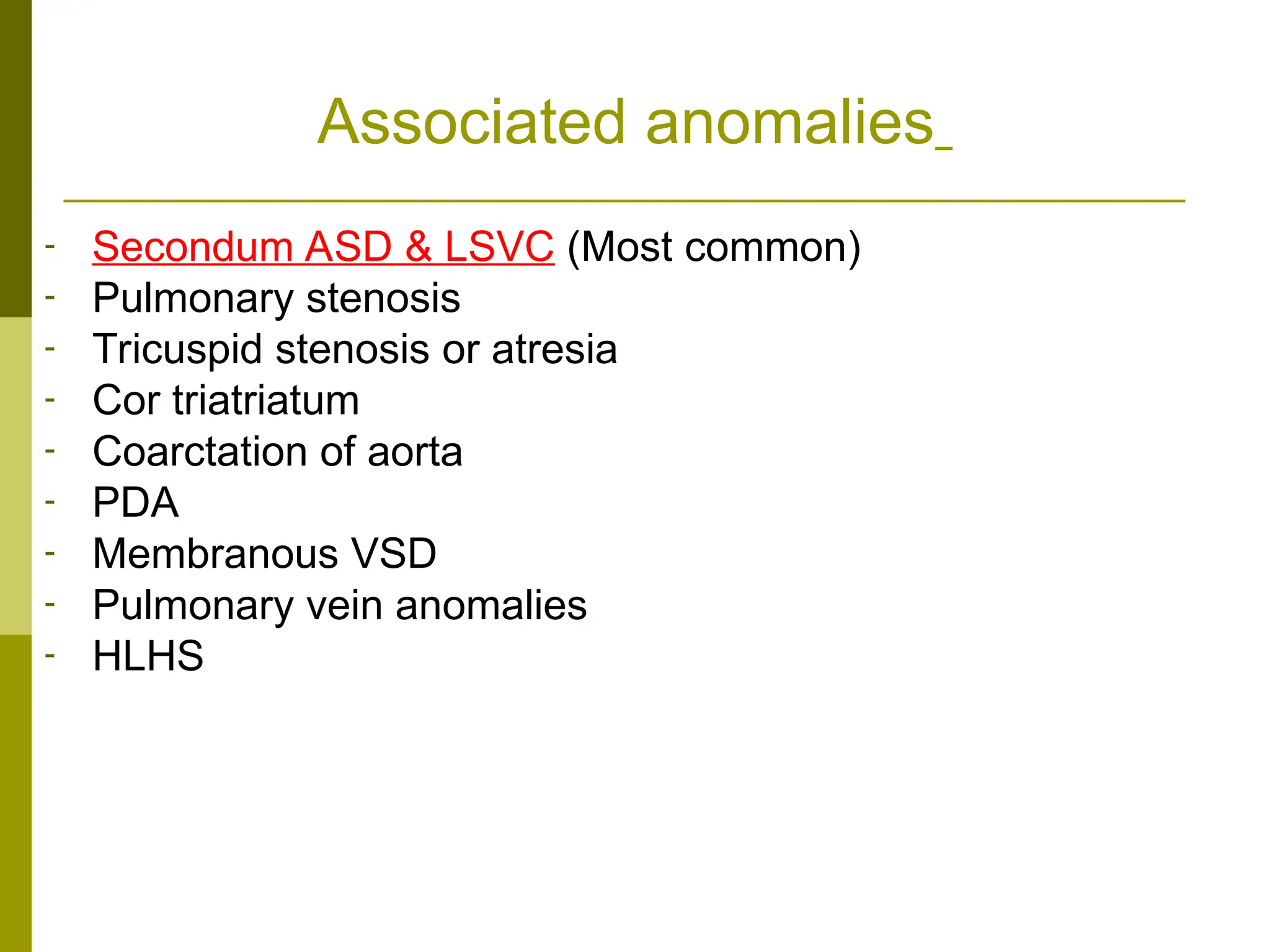 Associated anomalies_

- Secondum ASD & LSVC (Most common)
- Pulmonary stenosis
- Tricuspid stenosis or atresia
- Cor triatriatum
- Coarctation of aorta
- PDA
- Membranous VSD
- Pulmonary vein anomalies
- HLHS